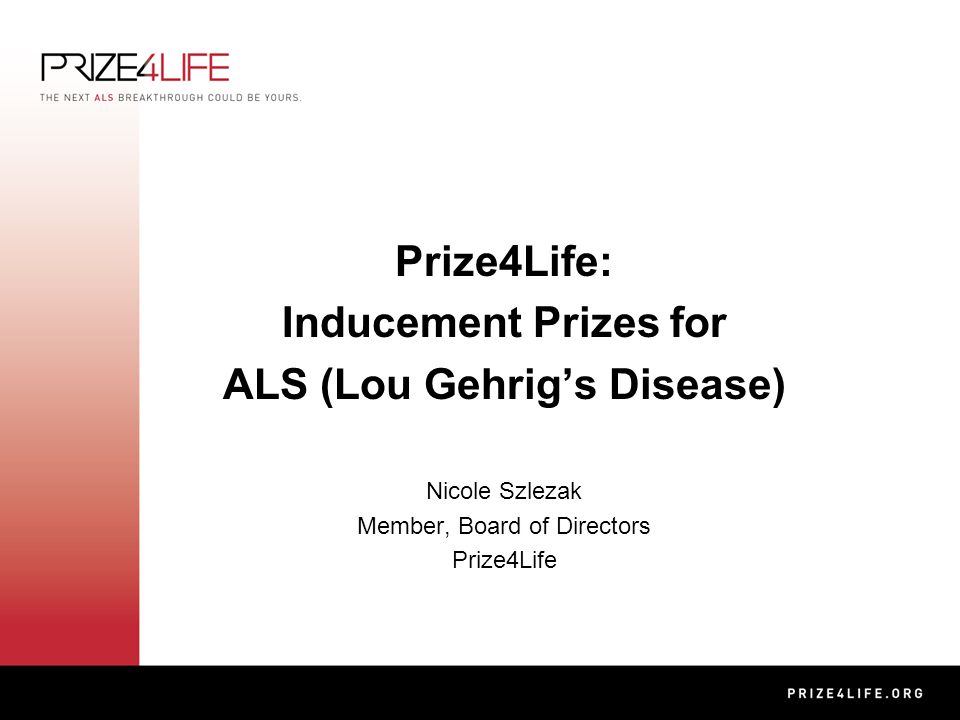 PRIZE4LIFE
THE NEXT ALS BREAKTHROUGH COULD BE YOURS.

Prize4Life:
Inducement Prizes for
ALS (Lou Gehrig's Disease)

Nicole Szlezak
Member, Board of Directors
Prize4Life

PRIZE4LIFE.ORG